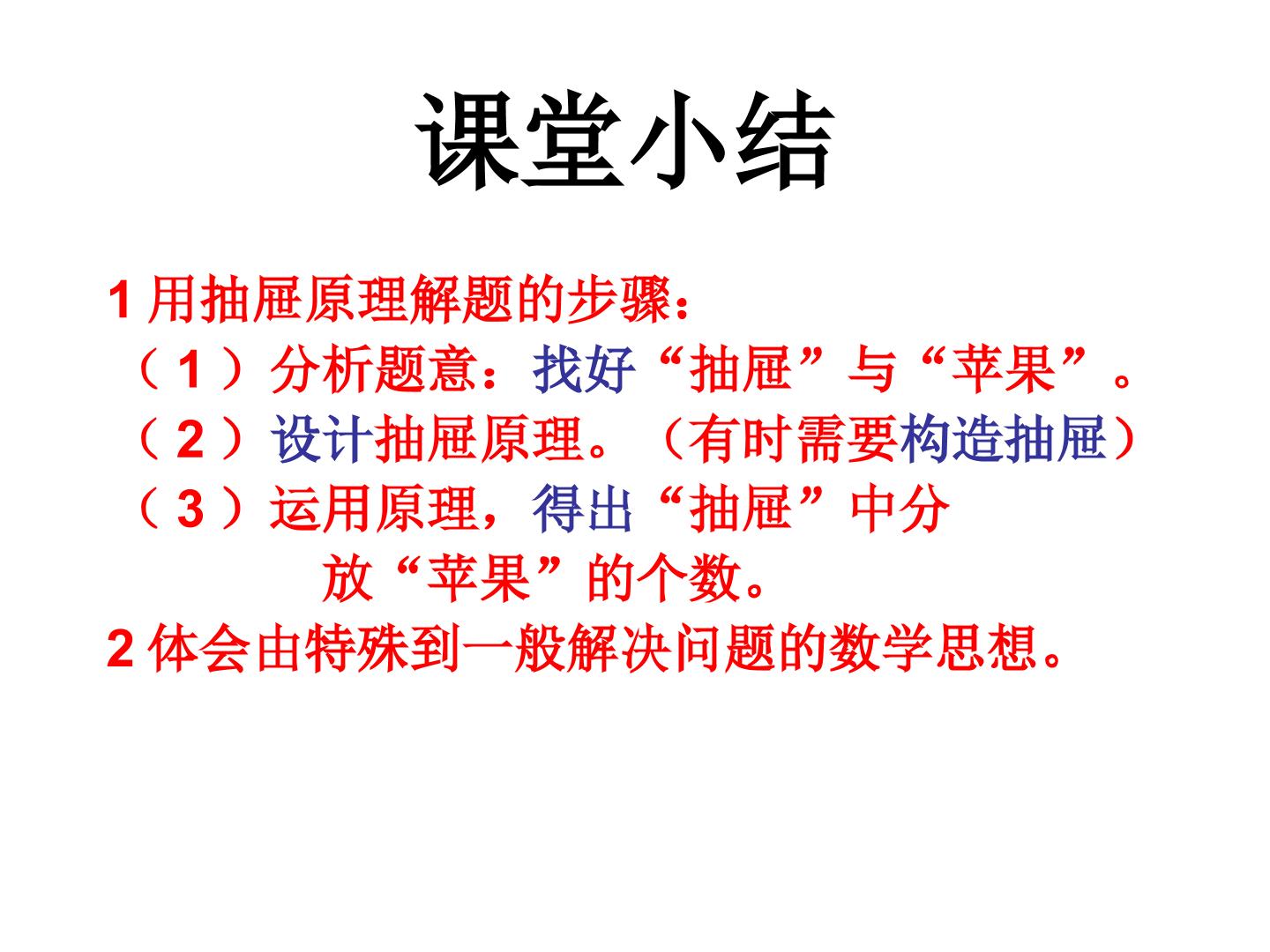 课堂小结

1用抽屉原理解题的步骤：

（1）分析题意：找好“抽屉”与“苹果”。

（2）设计抽屉原理。（有时需要构造抽屉）

（3）运用原理，得出“抽屉”中分放“苹果”的个数。

2体会由特殊到一般解决问题的数学思想。